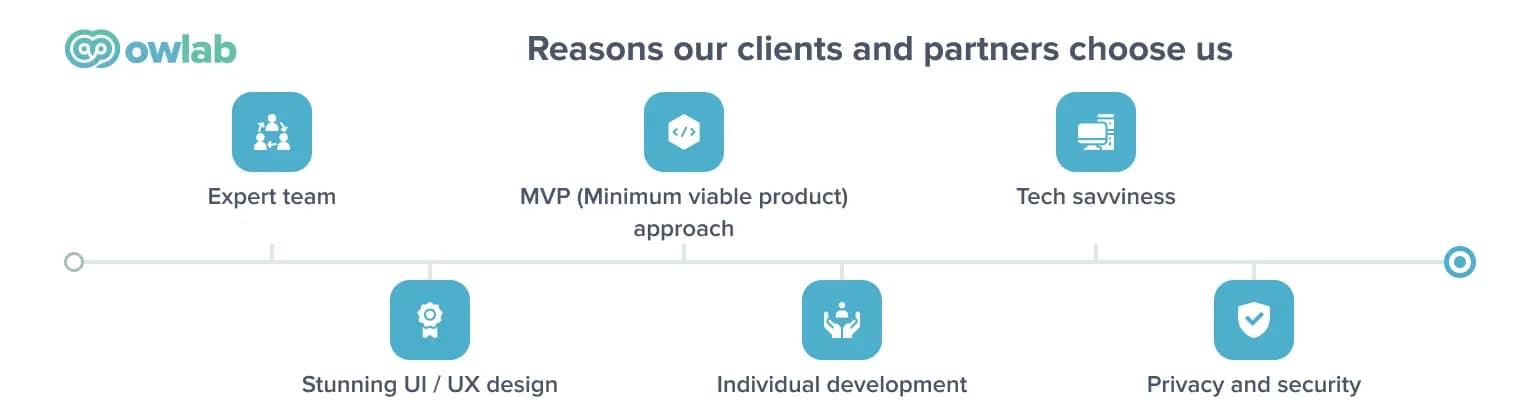 owlab

Reasons our clients and partners choose us

Expert team

MVP (Minimum viable product) approach

Tech savviness

Stunning UI / UX design

Individual development

Privacy and security